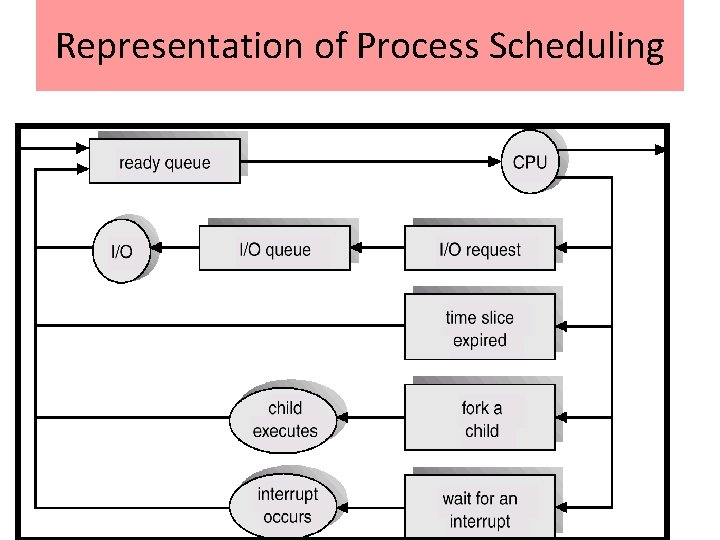 Representation of Process Scheduling

ready queue

CPU

I/O

I/O queue

I/O request

time slice expired

child executes

fork a child

interrupt occurs

wait for an interrupt